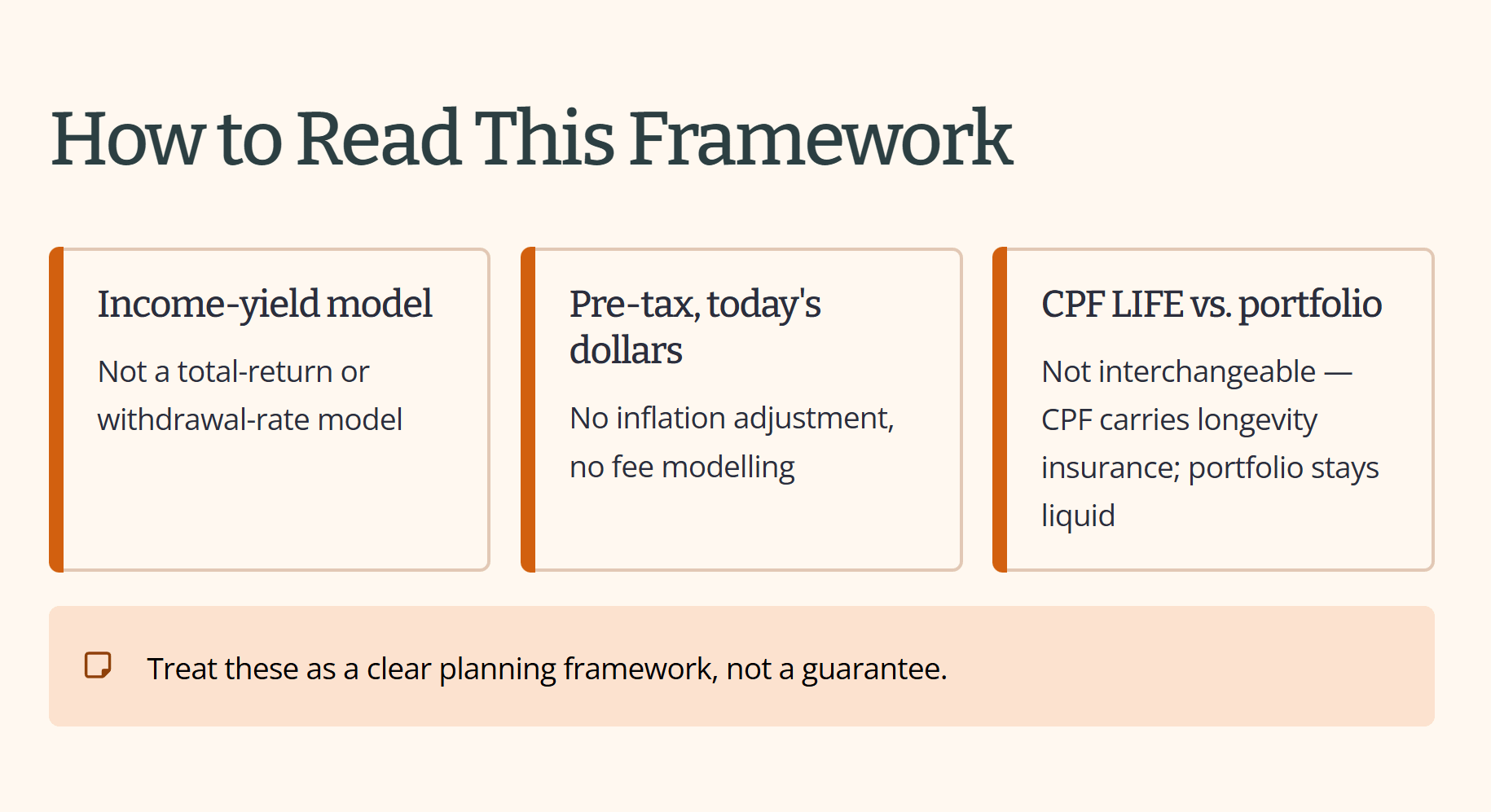 How to Read This Framework

Income-yield model

Not a total-return or withdrawal-rate model

Pre-tax, today's dollars

No inflation adjustment, no fee modelling

CPF LIFE vs. portfolio

Not interchangeable — CPF carries longevity insurance; portfolio stays liquid

Treat these as a clear planning framework, not a guarantee.